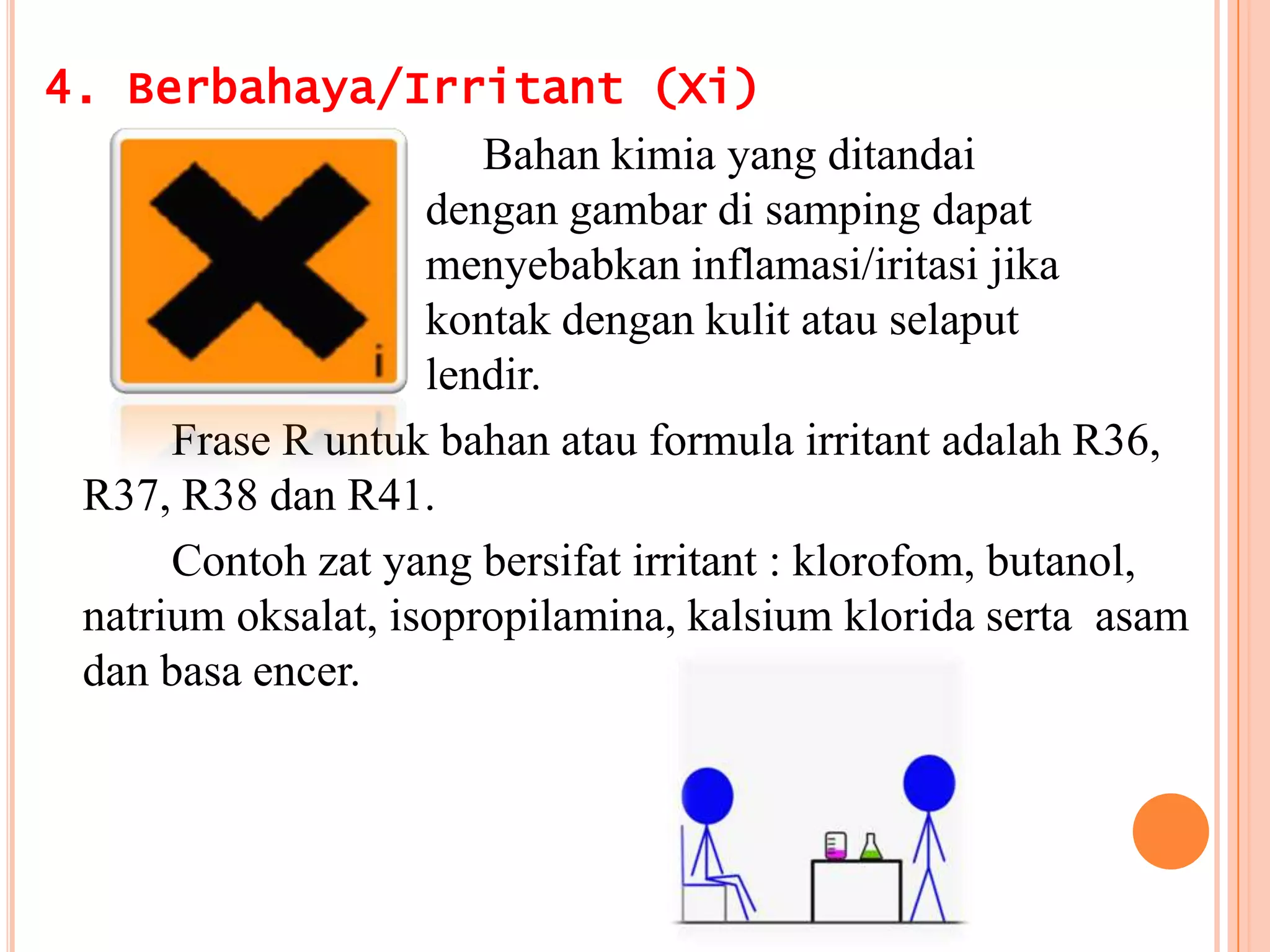 4. Berbahaya/Irritant (Xi)

i

Bahan kimia yang ditandai dengan gambar di samping dapat menyebabkan inflamasi/iritasi jika kontak dengan kulit atau selaput lendir.

Frase R untuk bahan atau formula irritant adalah R36, R37, R38 dan R41.

Contoh zat yang bersifat irritant : klorofom, butanol, natrium oksalat, isopropilamina, kalsium klorida serta asam dan basa encer.